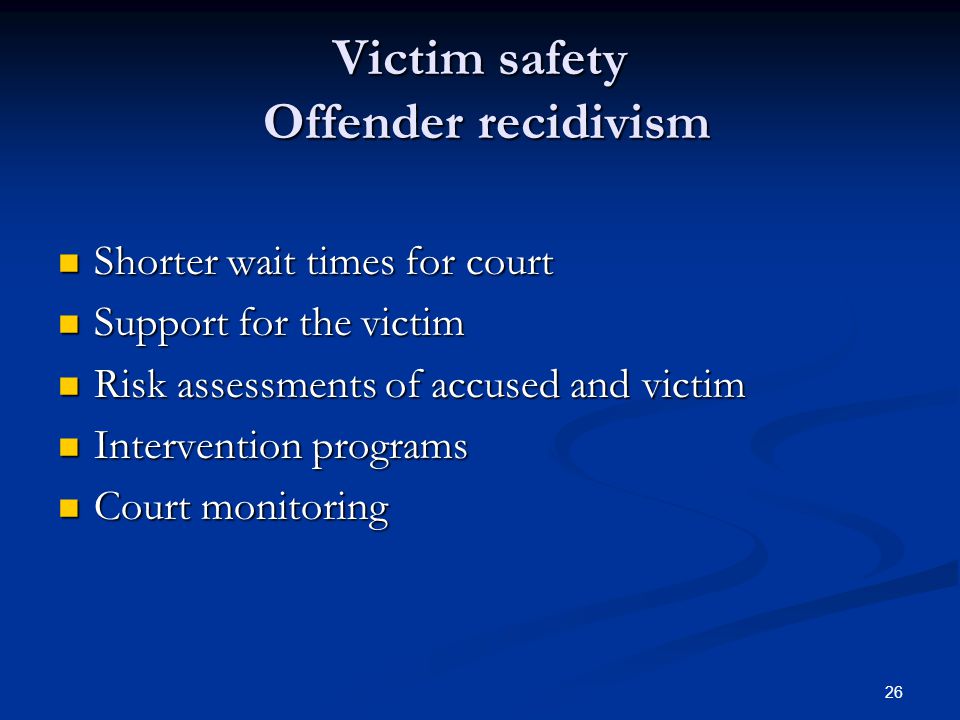 Victim safety
Offender recidivism

- Shorter wait times for court
- Support for the victim
- Risk assessments of accused and victim
- Intervention programs
- Court monitoring

26